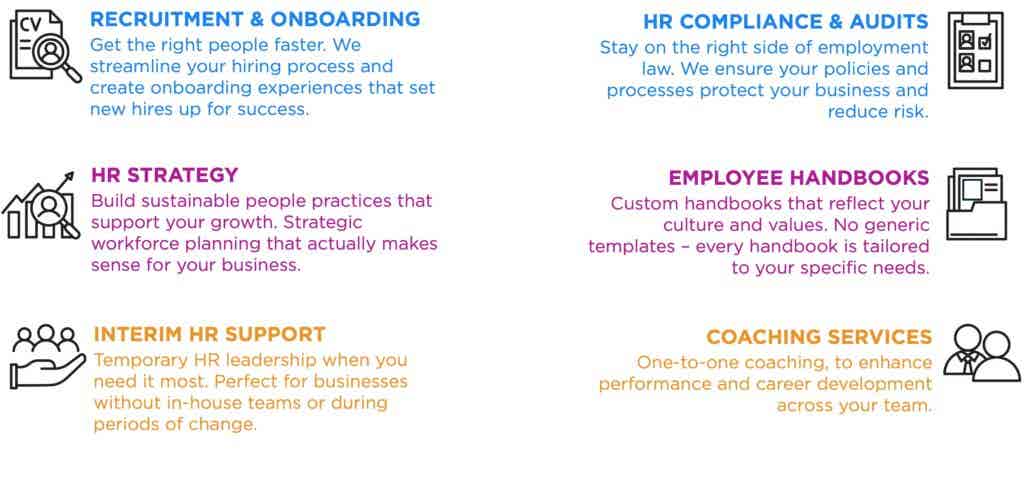 CV

RECRUITMENT & ONBOARDING
Get the right people faster. We streamline your hiring process and create onboarding experiences that set new hires up for success.

HR STRATEGY
Build sustainable people practices that support your growth. Strategic workforce planning that actually makes sense for your business.

INTERIM HR SUPPORT
Temporary HR leadership when you need it most. Perfect for businesses without in-house teams or during periods of change.

HR COMPLIANCE & AUDITS
Stay on the right side of employment law. We ensure your policies and processes protect your business and reduce risk.

EMPLOYEE HANDBOOKS
Custom handbooks that reflect your culture and values. No generic templates – every handbook is tailored to your specific needs.

COACHING SERVICES
One-to-one coaching, to enhance performance and career development across your team.